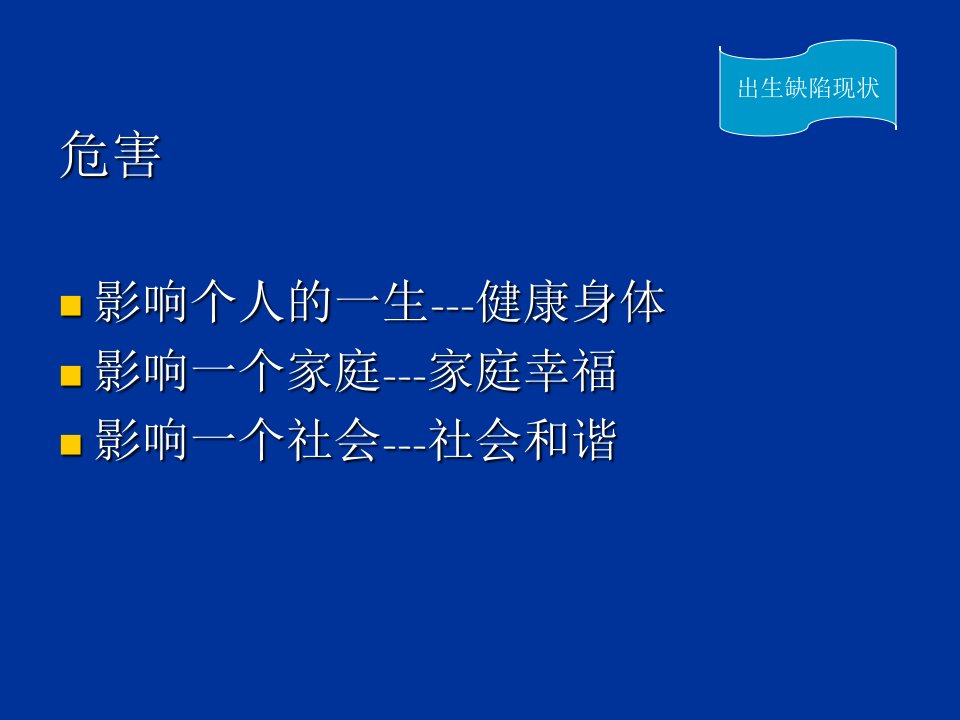 出生缺陷现状

危害

影响个人的一生---健康身体
影响一个家庭---家庭幸福
影响一个社会---社会和谐